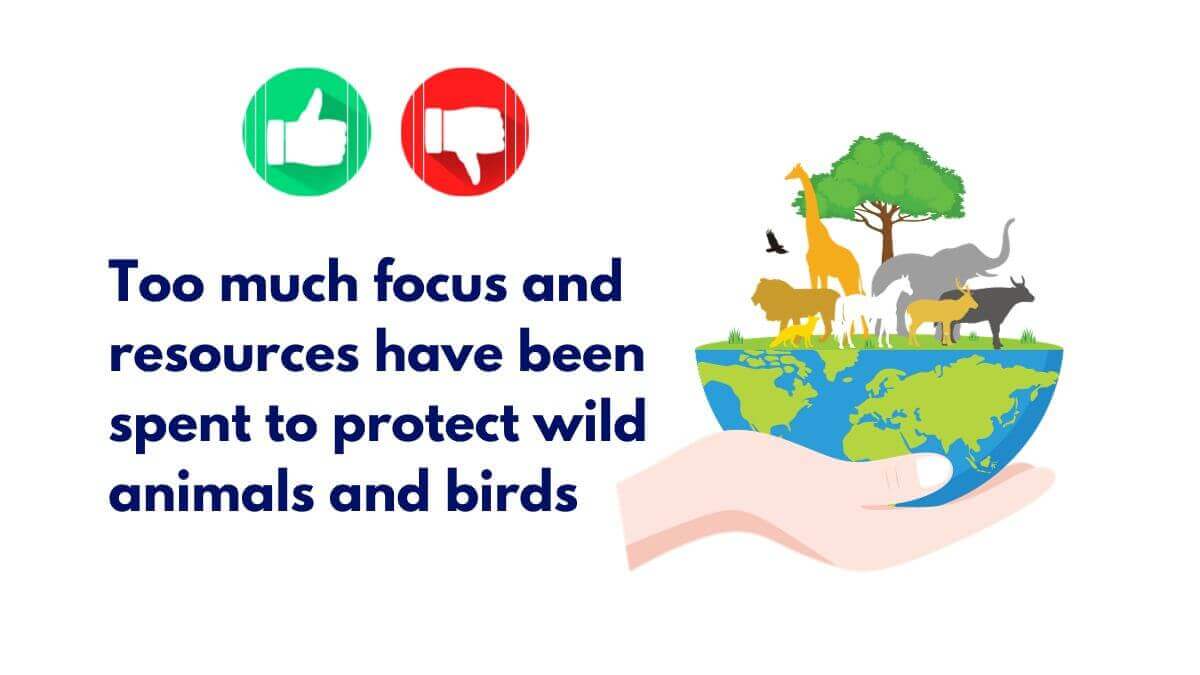 Too much focus and resources have been spent to protect wild animals and birds